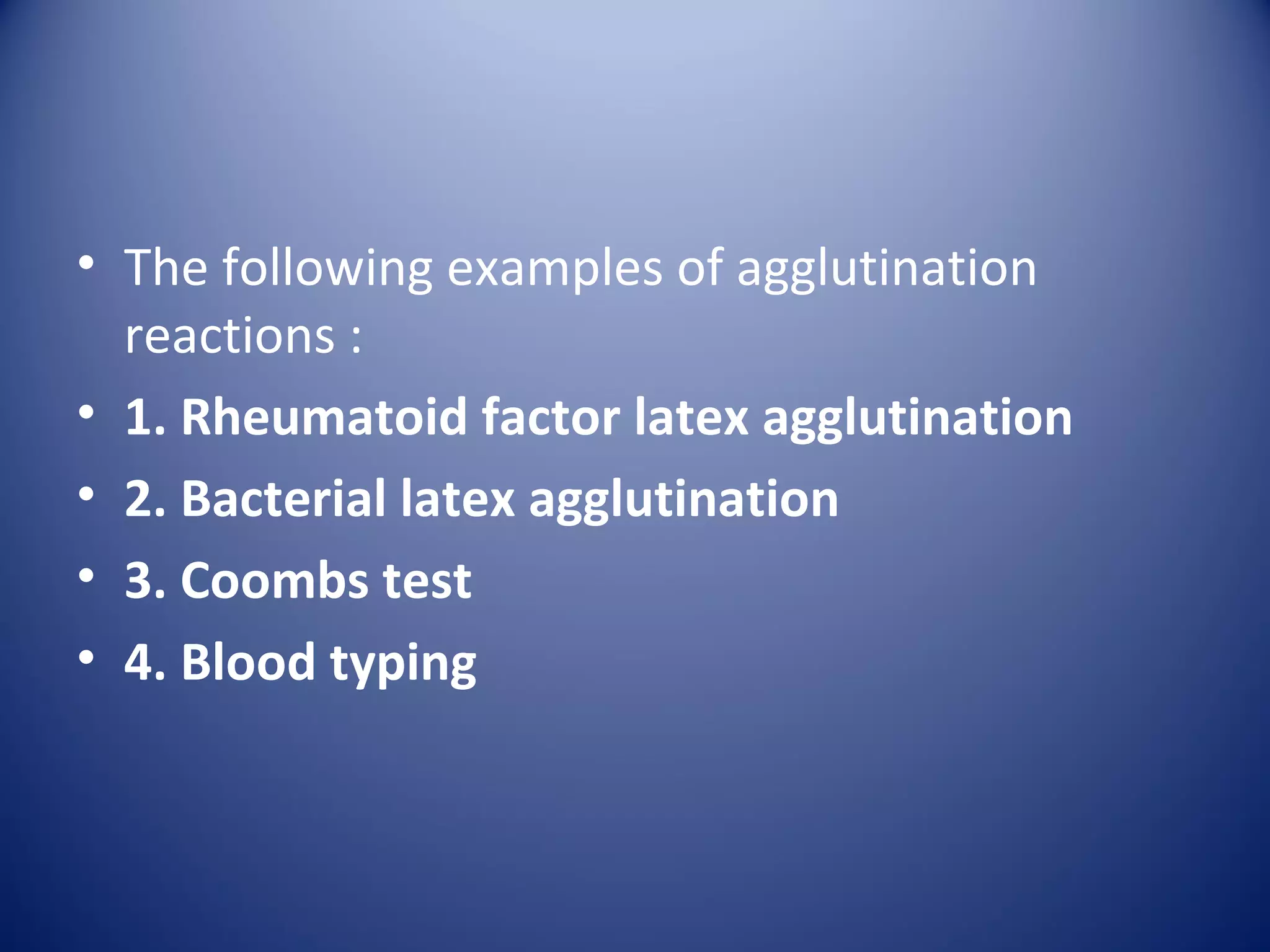 • The following examples of agglutination reactions :
• 1. Rheumatoid factor latex agglutination
• 2. Bacterial latex agglutination
• 3. Coombs test
• 4. Blood typing